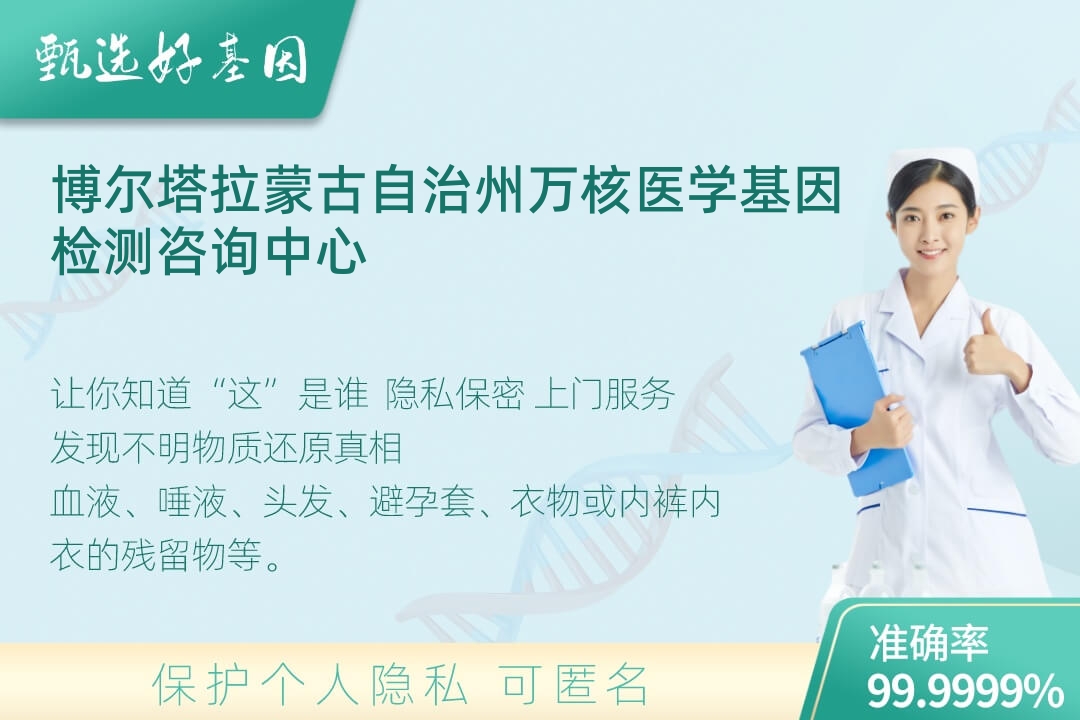 甄选好基因

博尔塔拉蒙古自治州万核医学基因检测咨询中心

让你知道“这”是谁 隐私保密 上门服务
发现不明物质还原真相
血液、唾液、头发、避孕套、衣物或内裤内衣的残留物等。

保护个人隐私 可匿名

准确率
99.9999%